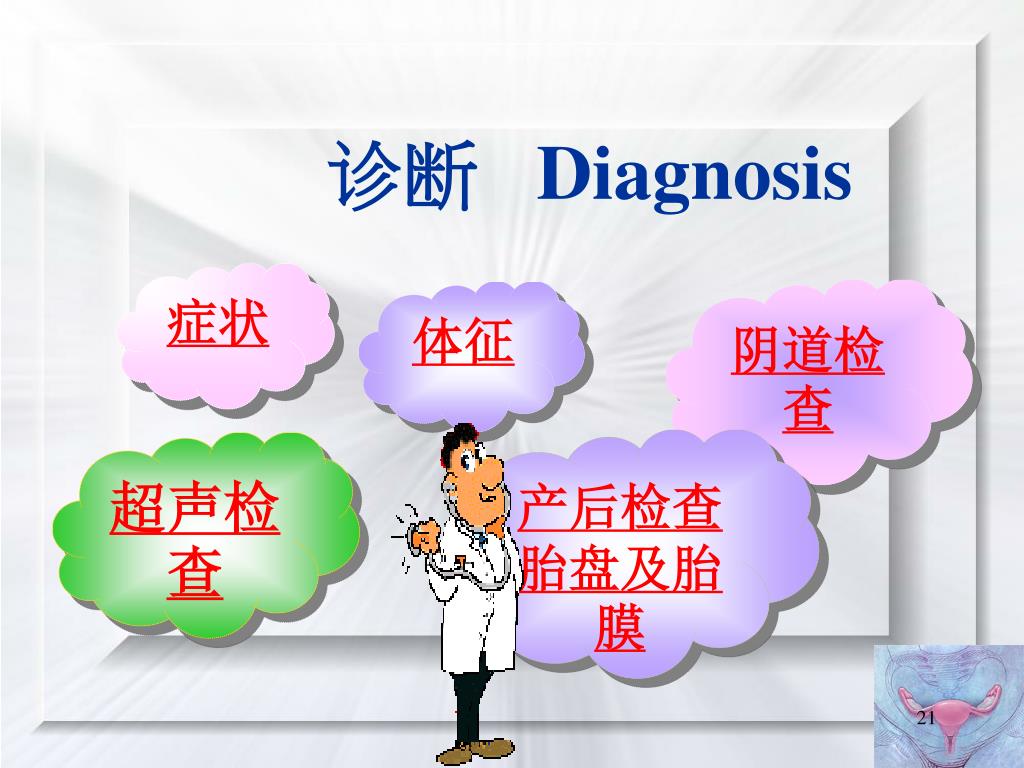 诊断 Diagnosis

症状

体征

阴道检查

超声检查

产后检查胎盘及胎膜

21